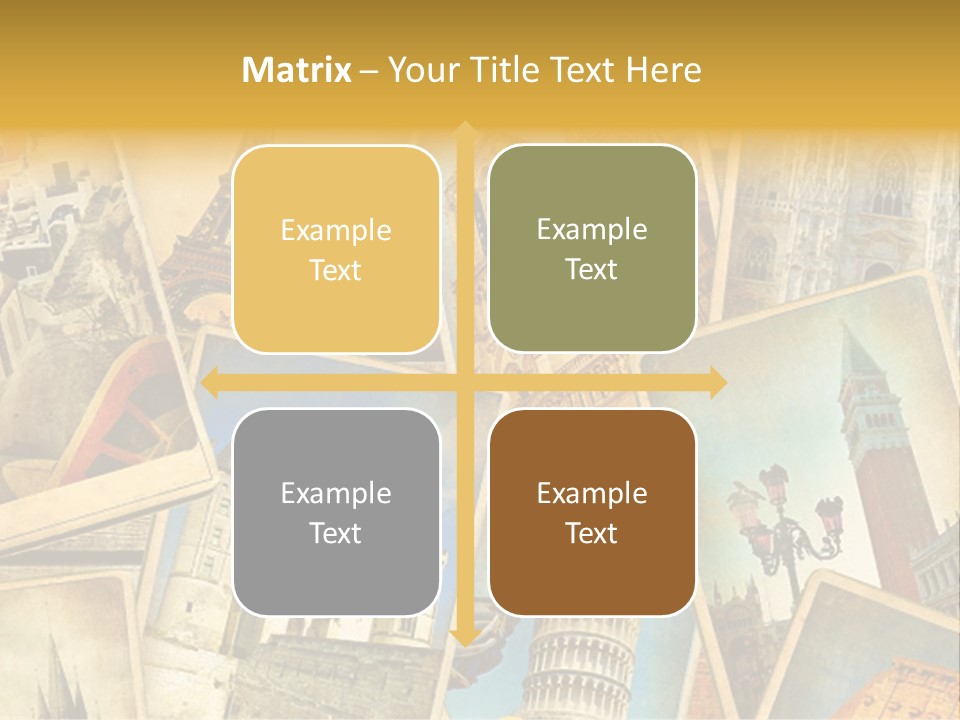 Matrix – Your Title Text Here

Example Text

Example Text

Example Text

Example Text